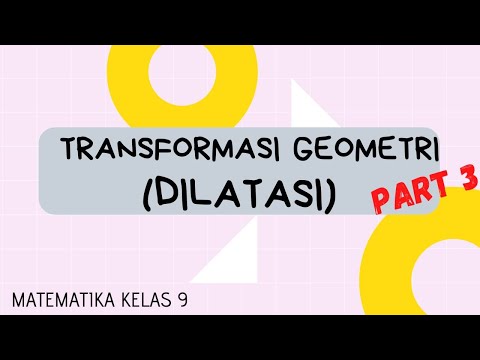 TRANSFORMASI GEOMETRI
(DILATASI)

PART 3

MATEMATIKA KELAS 9